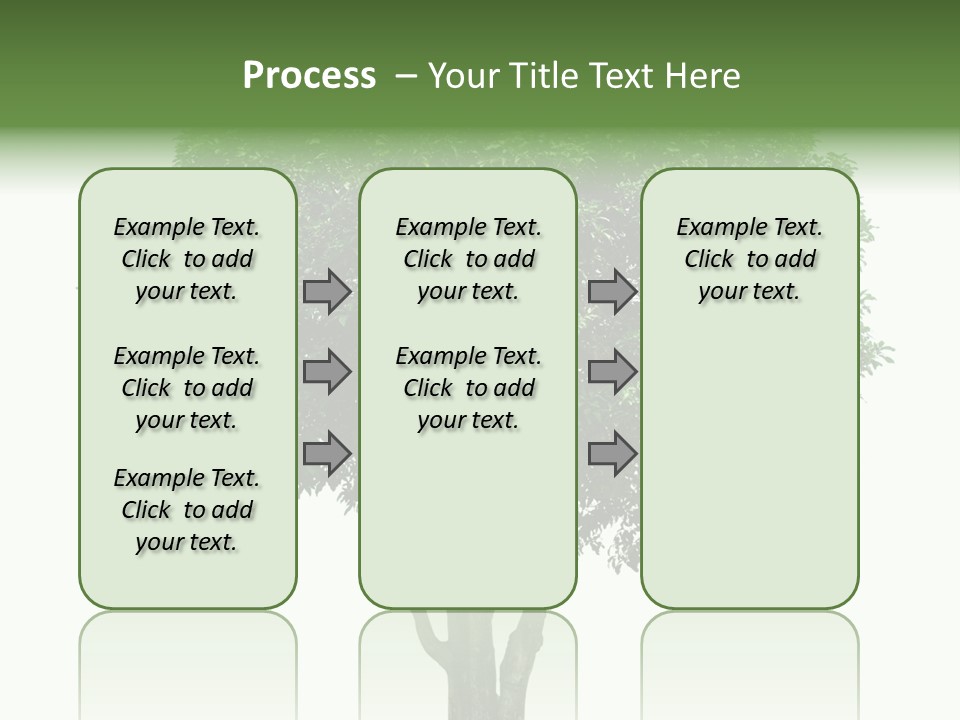 Process – Your Title Text Here

Example Text. Click to add your text.

Example Text. Click to add your text.

Example Text. Click to add your text.

Example Text. Click to add your text.

Example Text. Click to add your text.

Example Text. Click to add your text.